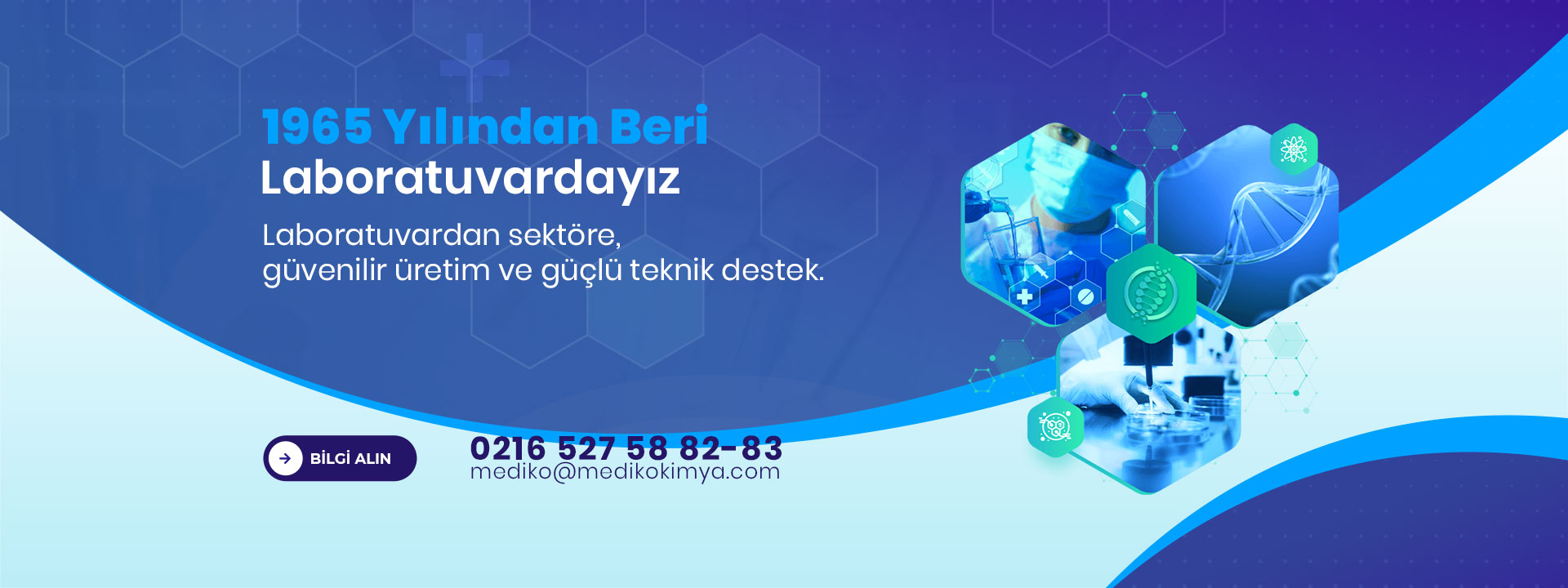 1965 Yılından Beri
Laboratuvardayız

Laboratuvardan sektöre,
güvenilir üretim ve güçlü teknik destek.

BİLGİ ALIN

0216 527 58 82-83
mediko@medikokimya.com